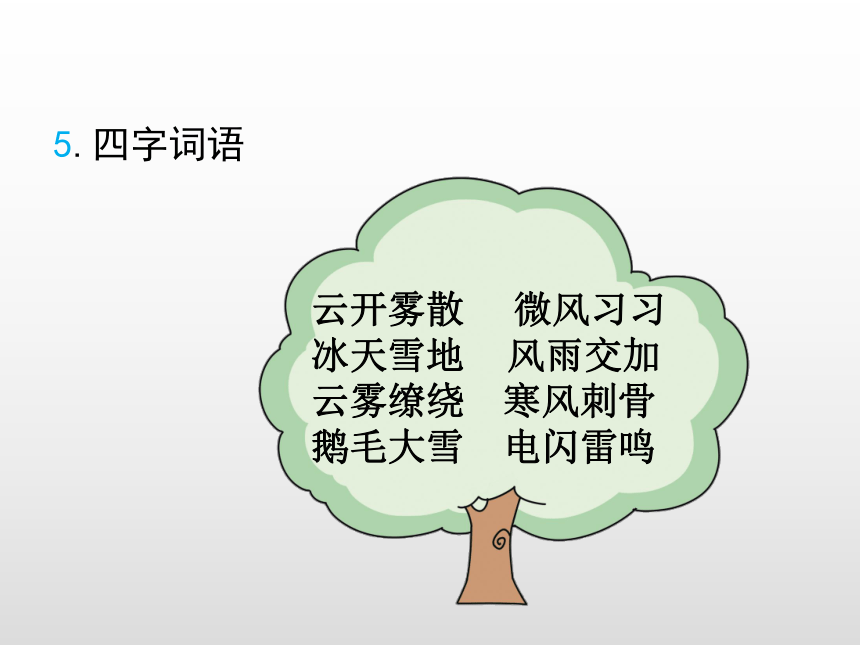 5. 四字词语

云开雾散　微风习习
冰天雪地　风雨交加
云雾缭绕　寒风刺骨
鹅毛大雪　电闪雷鸣